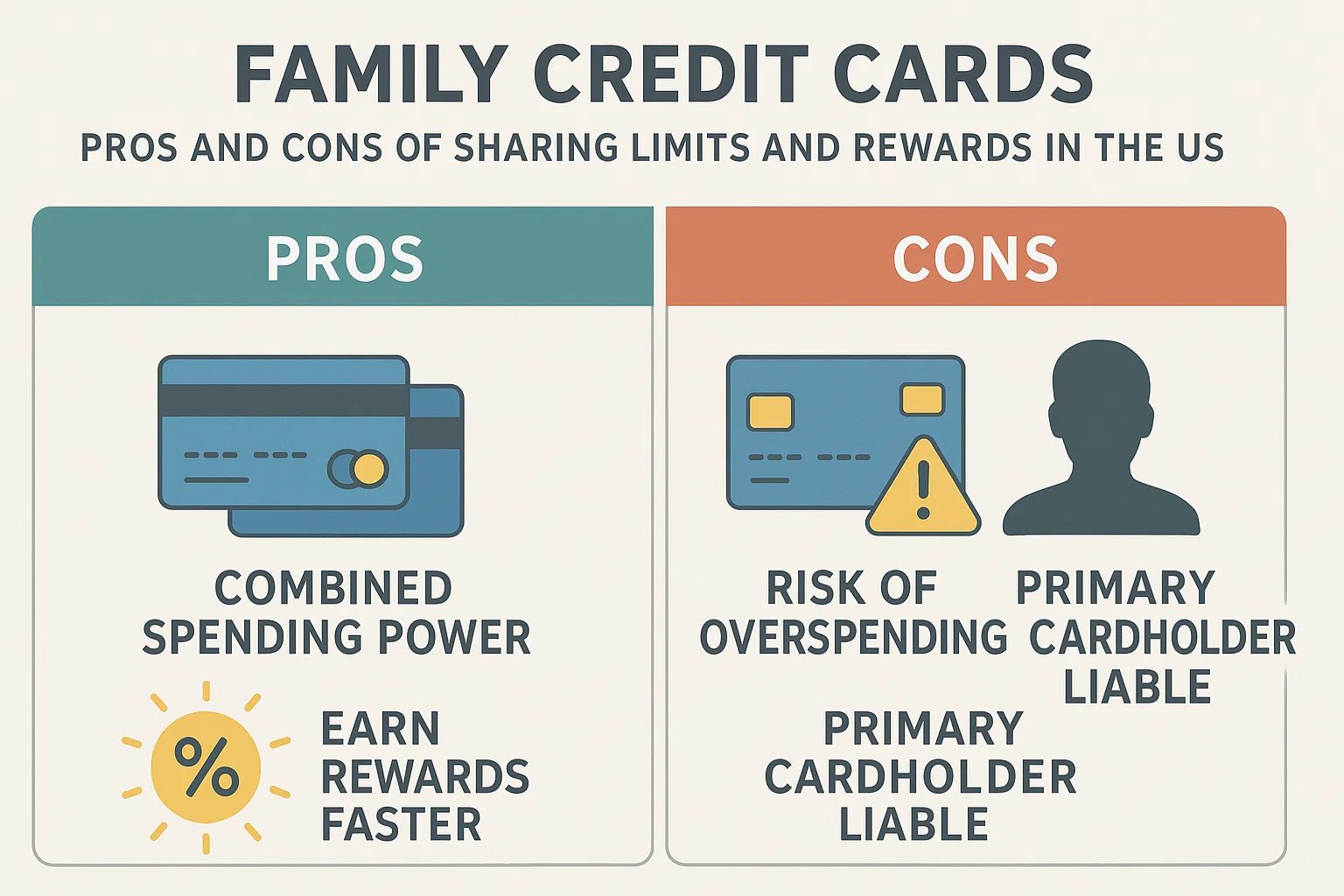 FAMILY CREDIT CARDS

PROS AND CONS OF SHARING LIMITS AND REWARDS IN THE US

PROS

COMBINED SPENDING POWER

%

EARN REWARDS FASTER

CONS

RISK OF OVERSPENDING

PRIMARY CARDHOLDER LIABLE

PRIMARY CARDHOLDER LIABLE